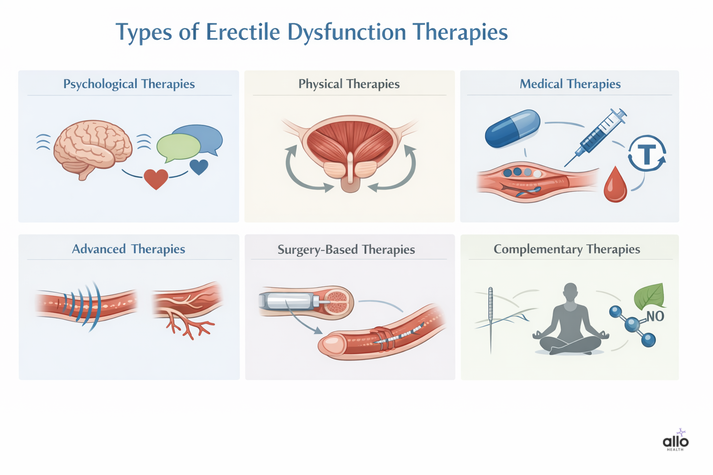 Types of Erectile Dysfunction Therapies

Psychological Therapies

Physical Therapies

Medical Therapies

T

Advanced Therapies

Surgery-Based Therapies

Complementary Therapies

NO

allo
HEALTH